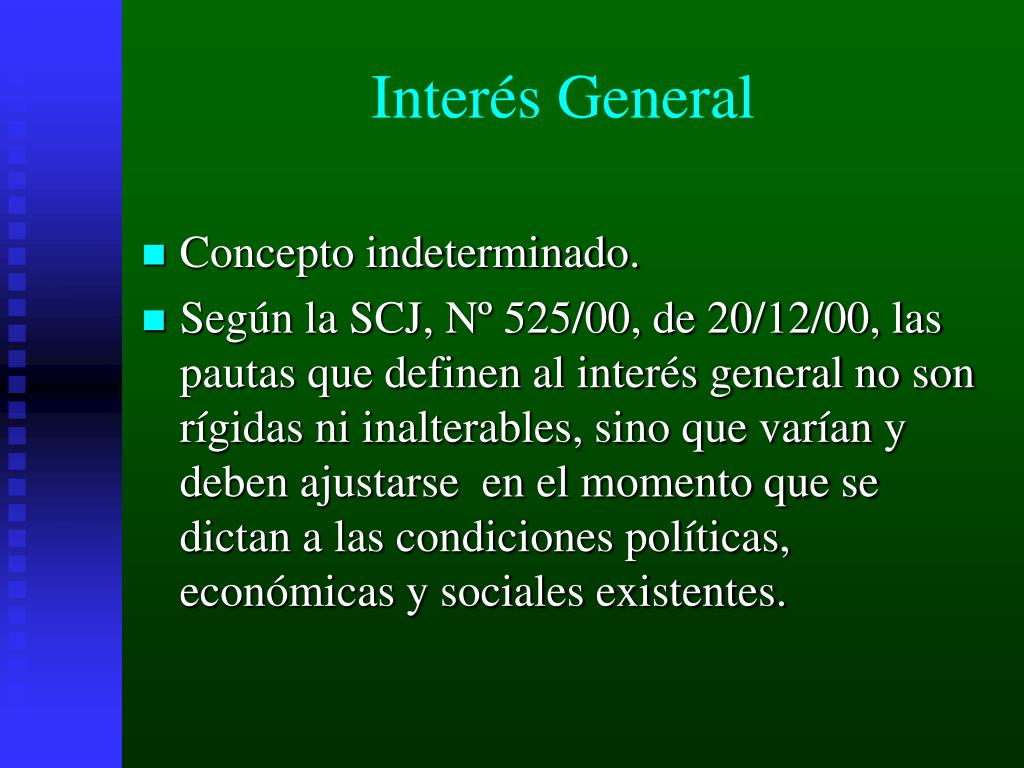 Interés General

Concepto indeterminado.

Según la SCJ, Nº 525/00, de 20/12/00, las pautas que definen al interés general no son rígidas ni inalterables, sino que varían y deben ajustarse en el momento que se dictan a las condiciones políticas, económicas y sociales existentes.